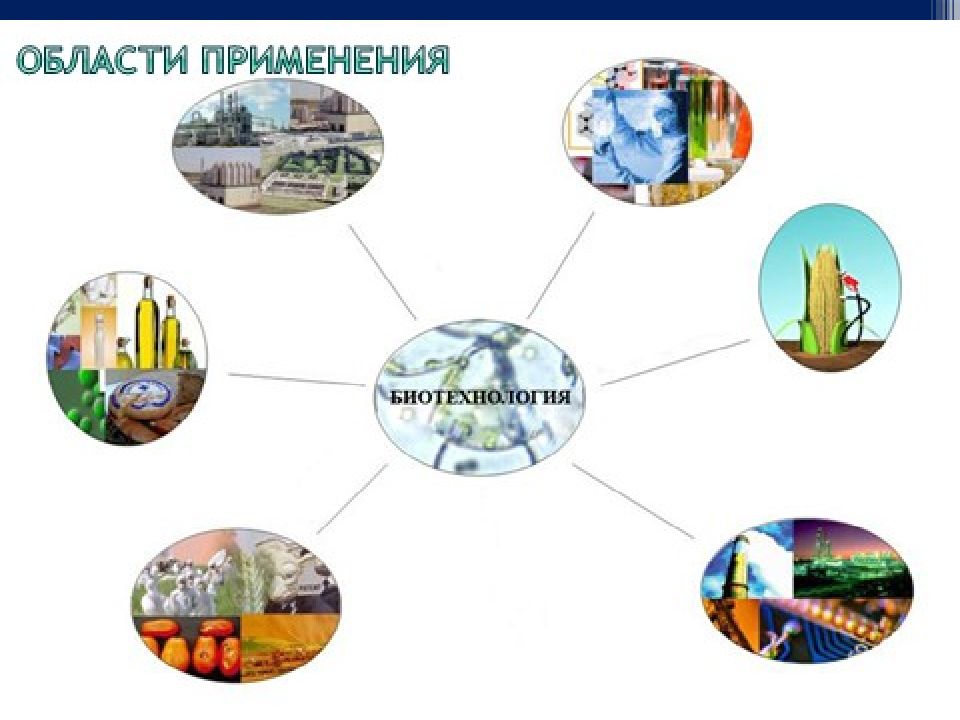 ОБЛАСТИ ПРИМЕНЕНИЯ

БИОТЕХНОЛОГИЯ